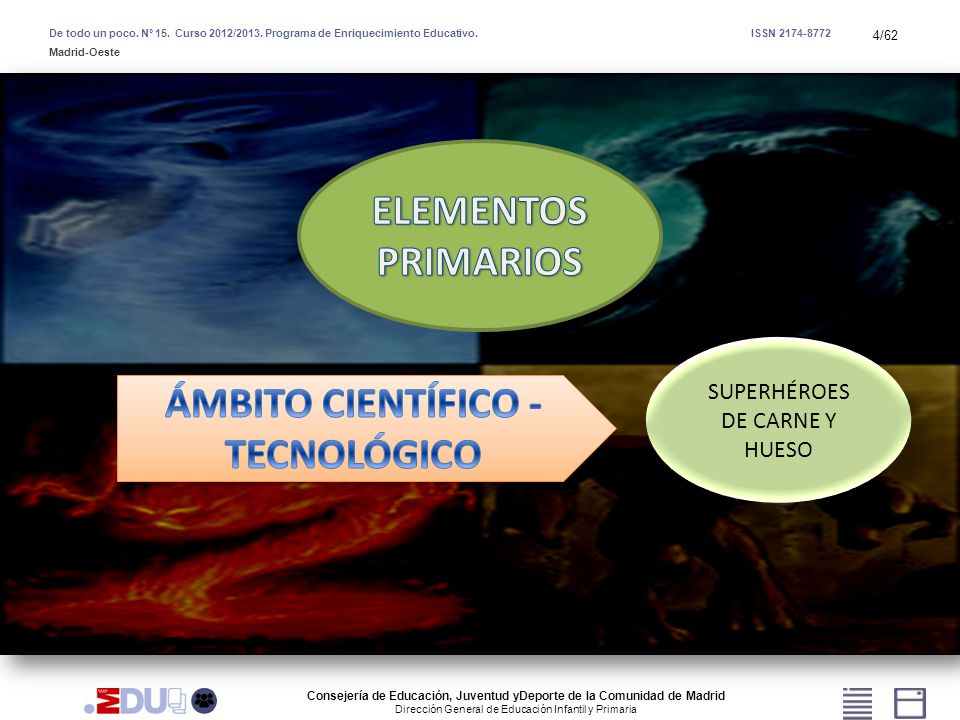 De todo un poco. Nº 15. Curso 2012/2013. Programa de Enriquecimiento Educativo. Madrid-Oeste

ISSN 2174-8772

4/62

ELEMENTOS PRIMARIOS

ÁMBITO CIENTÍFICO - TECNOLÓGICO

SUPERHÉROES DE CARNE Y HUESO

.EDU

Consejería de Educación, Juventud yDeporte de la Comunidad de Madrid
Dirección General de Educación Infantil y Primaria